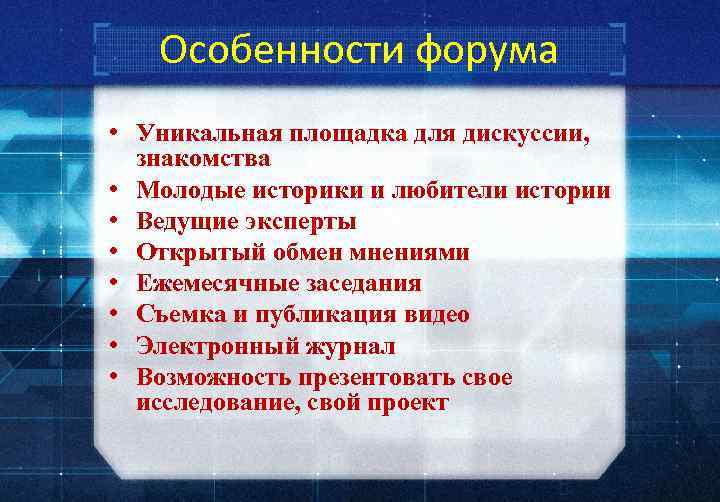 Особенности форума

• Уникальная площадка для дискуссии, знакомства
• Молодые историки и любители истории
• Ведущие эксперты
• Открытый обмен мнениями
• Ежемесячные заседания
• Съемка и публикация видео
• Электронный журнал
• Возможность презентовать свое исследование, свой проект